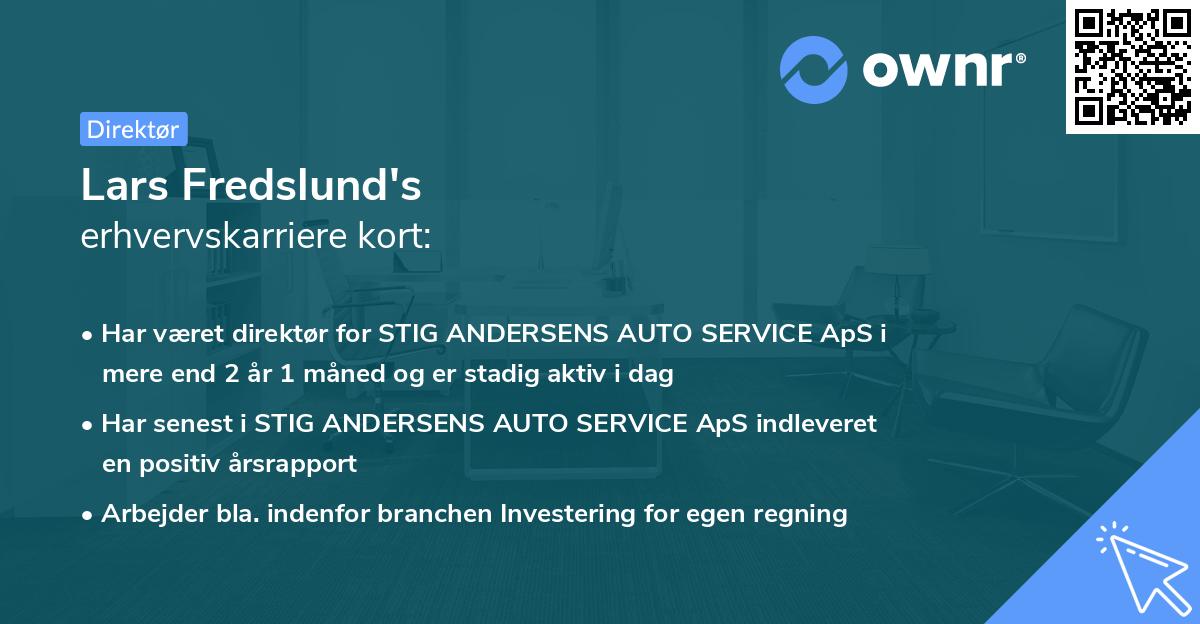 ownr®

Direktør

Lars Fredslund's
erhvervskarriere kort:

• Har været direktør for STIG ANDERSENS AUTO SERVICE ApS i mere end 2 år 1 måned og er stadig aktiv i dag

• Har senest i STIG ANDERSENS AUTO SERVICE ApS indleveret en positiv årsrapport

• Arbejder bla. indenfor branchen Investering for egen regning